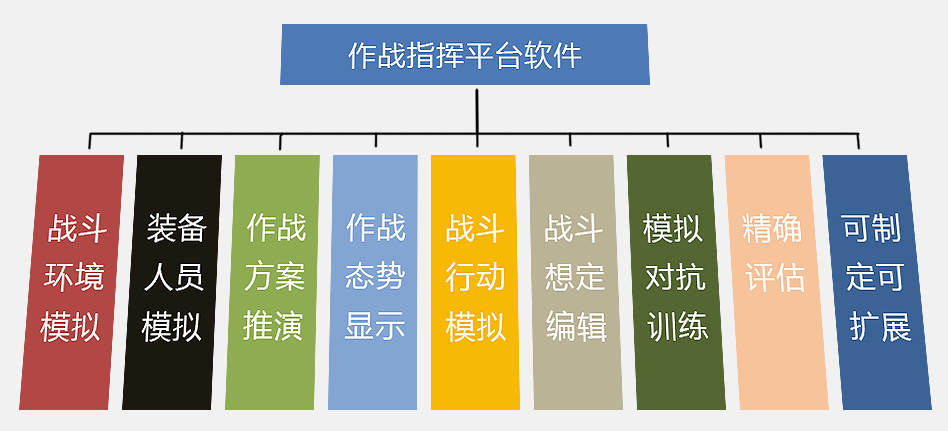 作战指挥平台软件

战斗环境模拟

装备人员模拟

作战方案推演

作战态势显示

战斗行动模拟

战斗想定编辑

模拟对抗训练

精确评估

可制定可扩展